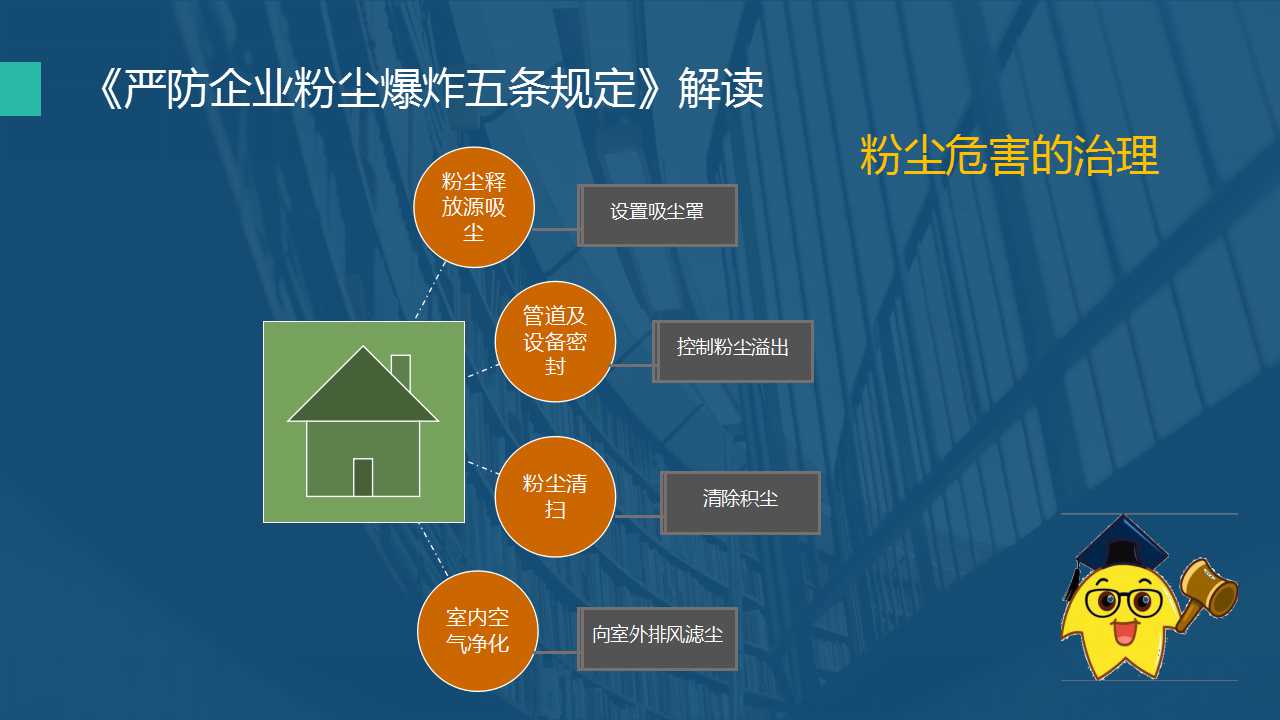 《严防企业粉尘爆炸五条规定》解读

粉尘危害的治理

粉尘释放源吸尘

设置吸尘罩

管道及设备密封

控制粉尘溢出

粉尘清扫

清除积尘

室内空气净化

向室外排风滤尘